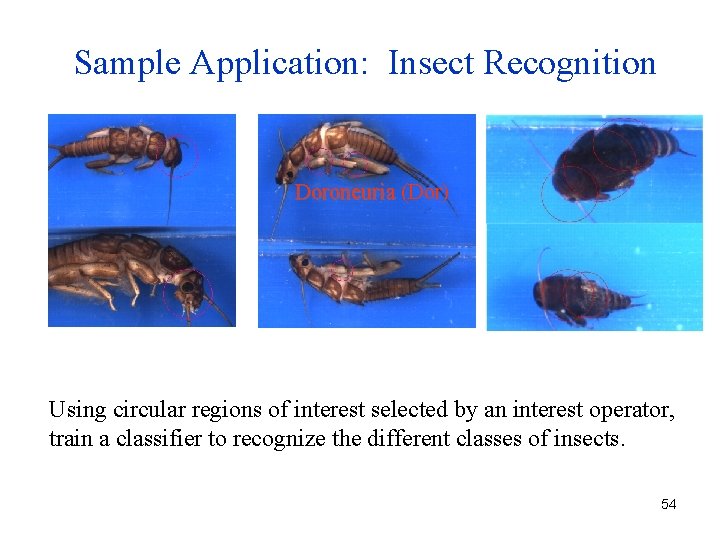 Sample Application: Insect Recognition

Doroneuria (Dor)

Using circular regions of interest selected by an interest operator, train a classifier to recognize the different classes of insects.

54